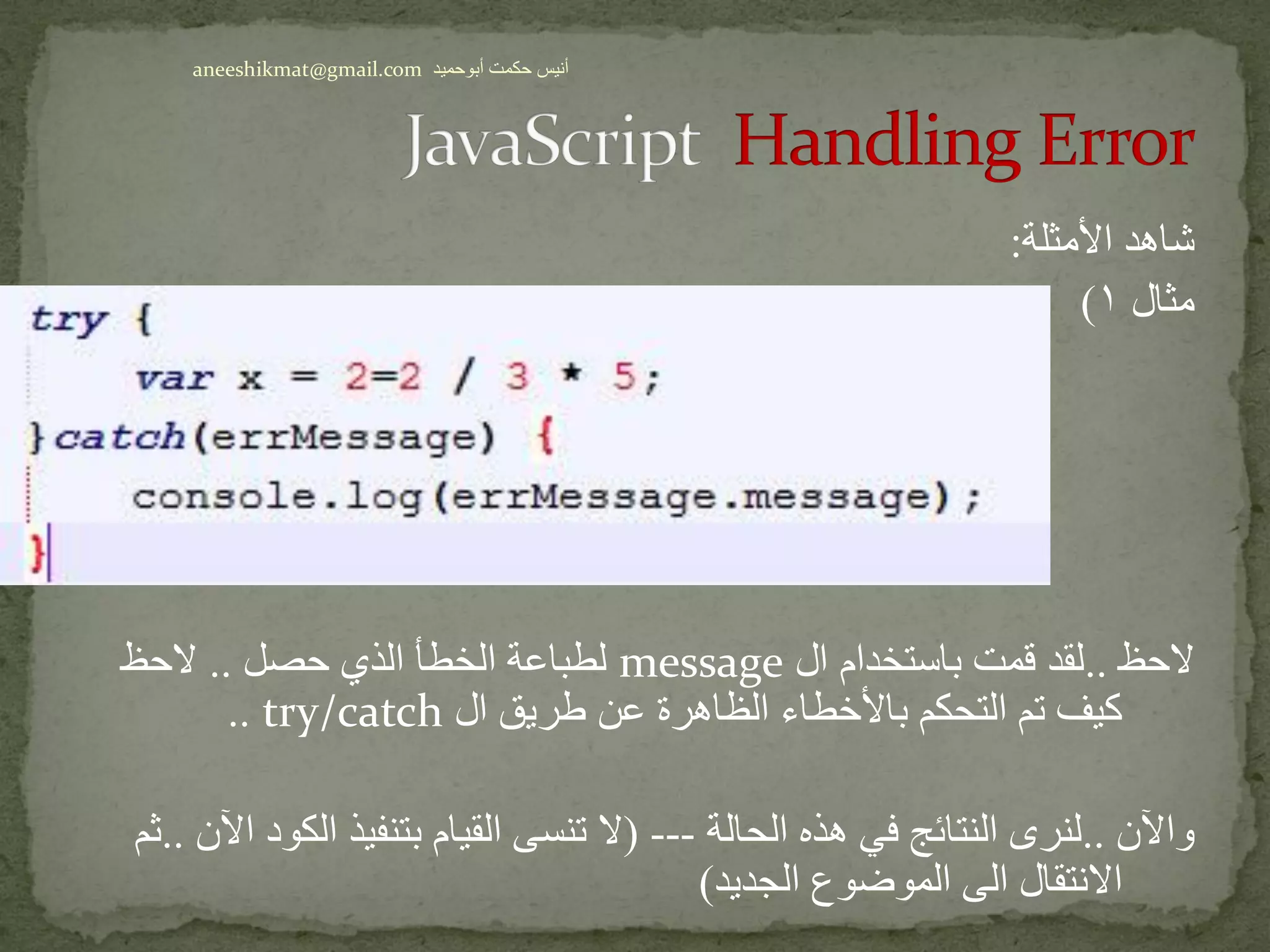 aneeshikmat@gmail.com أنيس حكمت أبوحميد

JavaScript Handling Error

شاهد الأمثلة:

مثال ١)

try {
    var x = 2=2 / 3 * 5;
}catch(errMessage) {
    console.log(errMessage.message);
}

لاحظ ..لقد قمت باستخدام ال message لطباعة الخطأ الذي حصل .. لاحظ كيف تم التحكم بالأخطاء الظاهرة عن طريق ال try/catch ..

والآن ..لنرى النتائج في هذه الحالة --- (لا تنسى القيام بتنفيذ الكود الآن ..ثم الانتقال الى الموضوع الجديد)